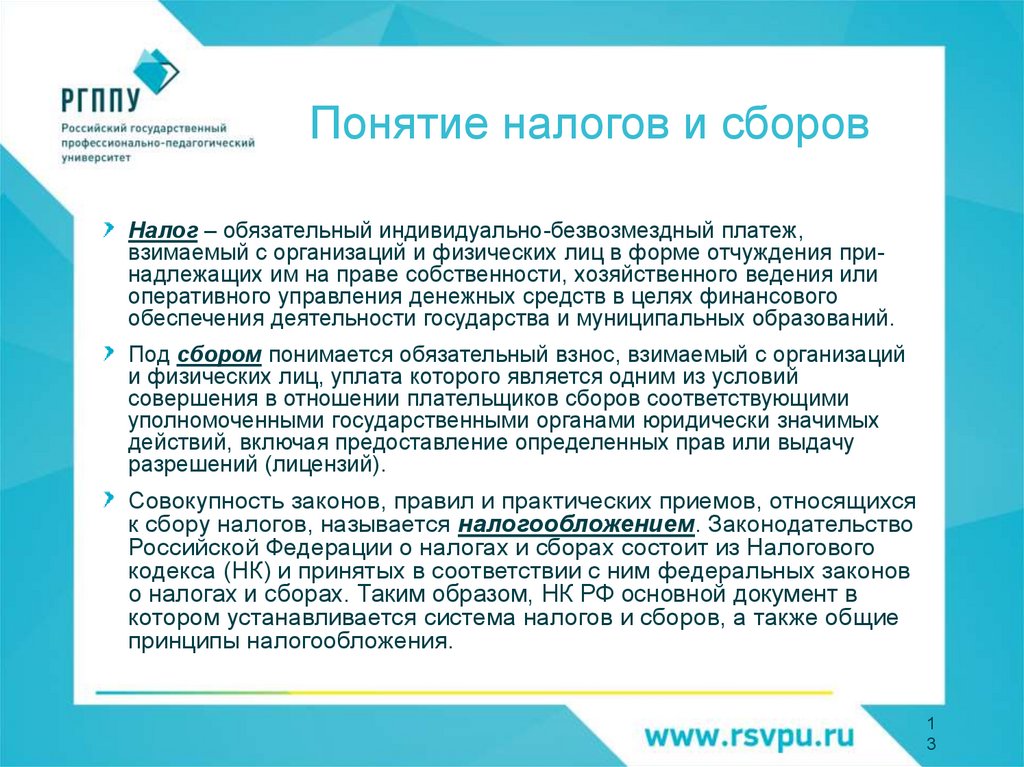 РГППУ
Российский государственный профессионально-педагогический университет

Понятие налогов и сборов

Налог – обязательный индивидуально-безвозмездный платеж, взимаемый с организаций и физических лиц в форме отчуждения принадлежащих им на праве собственности, хозяйственного ведения или оперативного управления денежных средств в целях финансового обеспечения деятельности государства и муниципальных образований.

Под сбором понимается обязательный взнос, взимаемый с организаций и физических лиц, уплата которого является одним из условий совершения в отношении плательщиков сборов соответствующими уполномоченными государственными органами юридически значимых действий, включая предоставление определенных прав или выдачу разрешений (лицензий).

Совокупность законов, правил и практических приемов, относящихся к сбору налогов, называется налогообложением. Законодательство Российской Федерации о налогах и сборах состоит из Налогового кодекса (НК) и принятых в соответствии с ним федеральных законов о налогах и сборах. Таким образом, НК РФ основной документ в котором устанавливается система налогов и сборов, а также общие принципы налогообложения.

www.rsvpu.ru

13